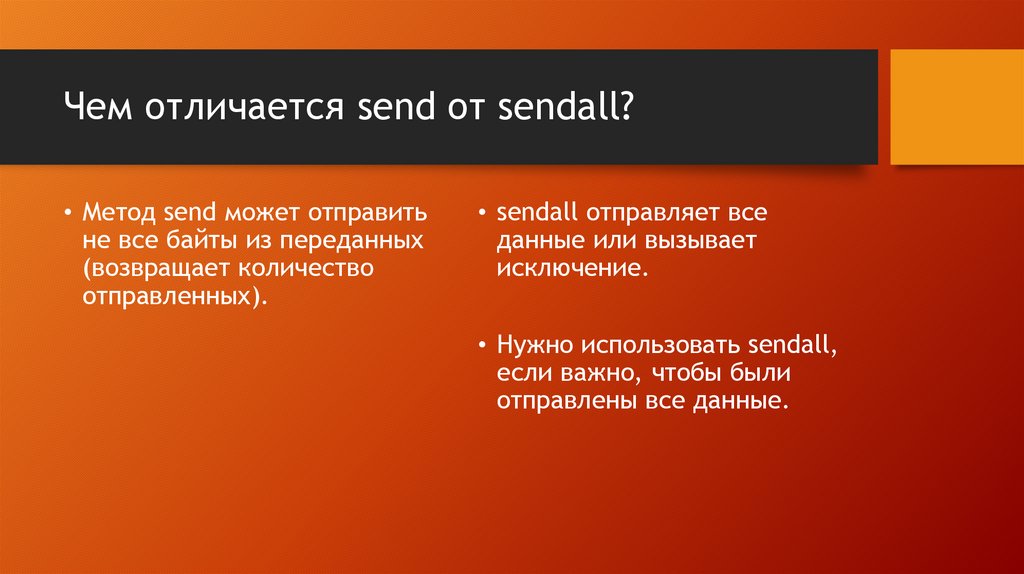 Чем отличается send от sendall?

• Метод send может отправить не все байты из переданных (возвращает количество отправленных).

• sendall отправляет все данные или вызывает исключение.

• Нужно использовать sendall, если важно, чтобы были отправлены все данные.